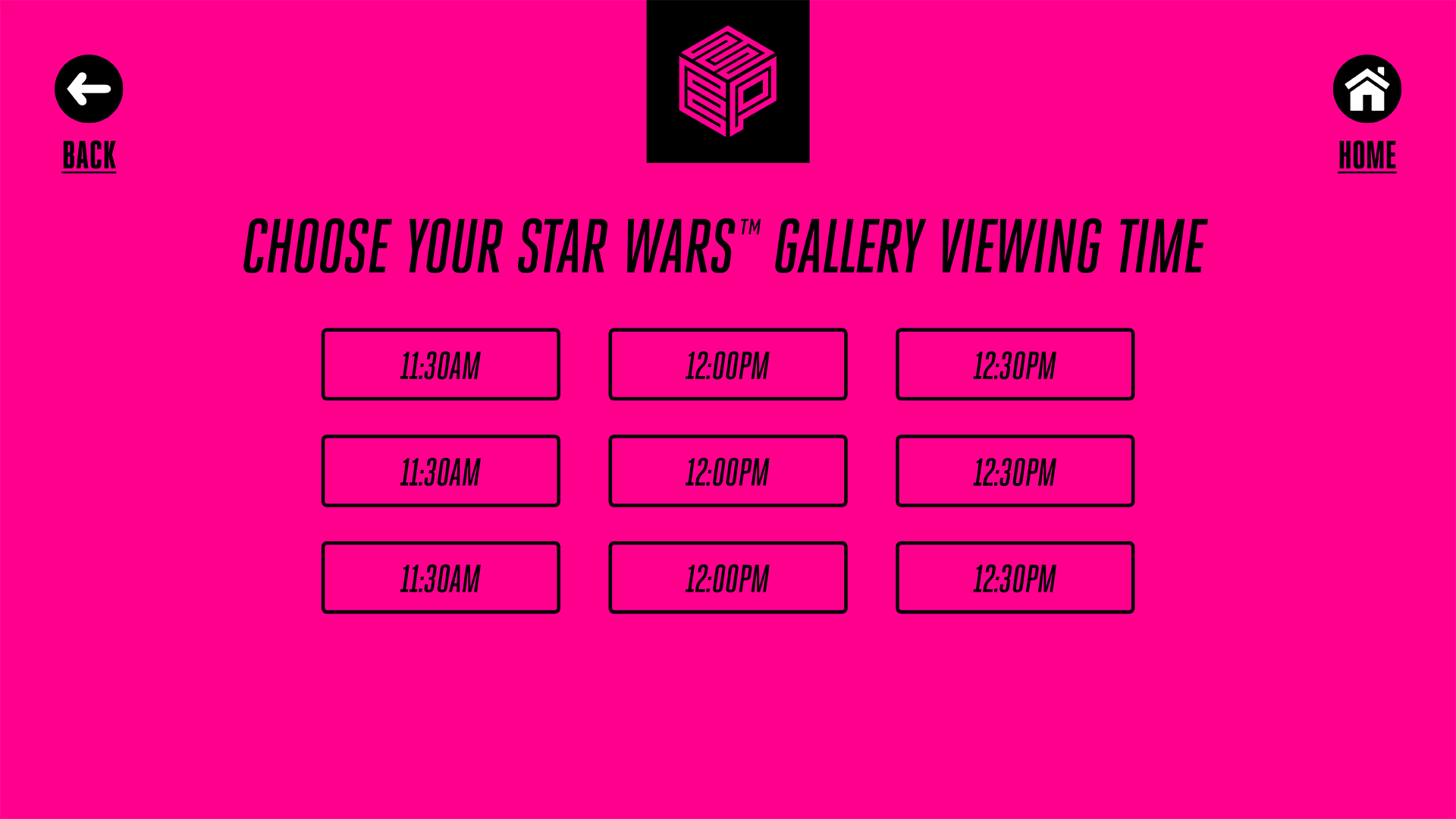 BACK

HOME

CHOOSE YOUR STAR WARS™ GALLERY VIEWING TIME

11:30AM

12:00PM

12:30PM

11:30AM

12:00PM

12:30PM

11:30AM

12:00PM

12:30PM